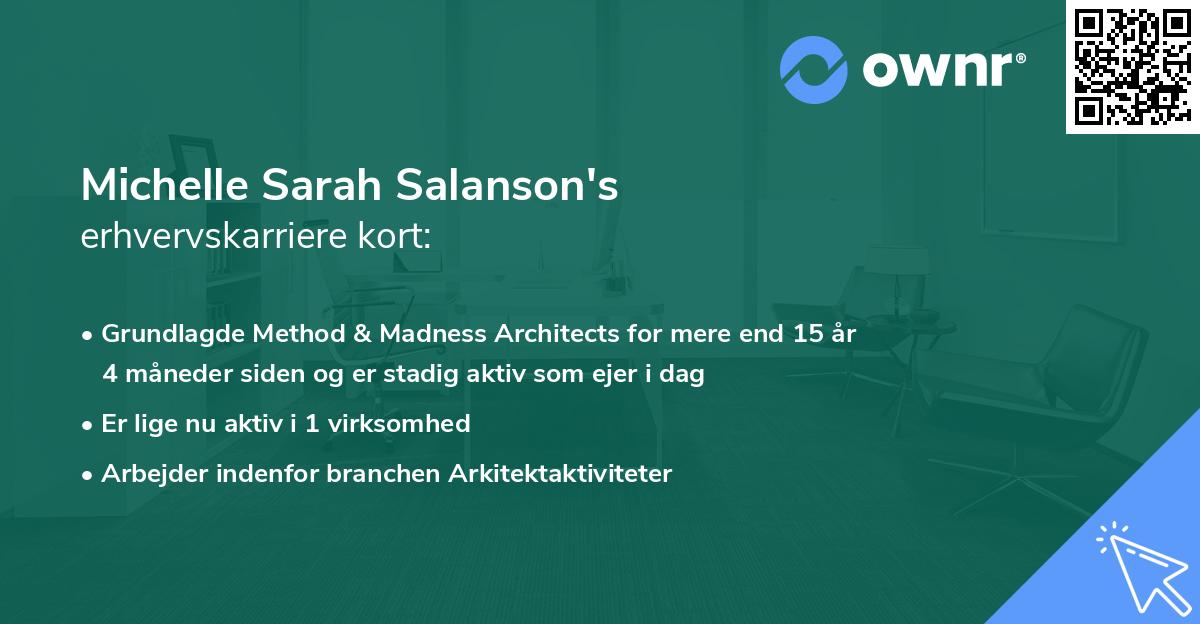 ownr®

Michelle Sarah Salanson's
erhvervskarriere kort:

• Grundlagde Method & Madness Architects for mere end 15 år 4 måneder siden og er stadig aktiv som ejer i dag
• Er lige nu aktiv i 1 virksomhed
• Arbejder indenfor branchen Arkitektaktiviteter